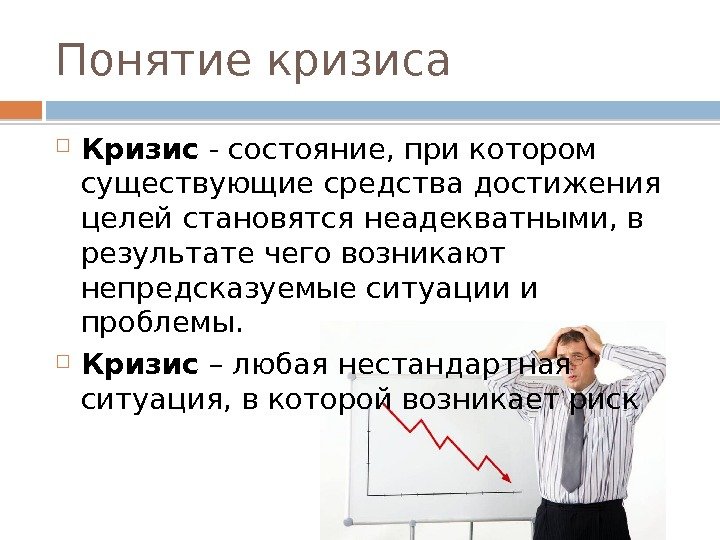 Понятие кризиса

Кризис - состояние, при котором существующие средства достижения целей становятся неадекватными, в результате чего возникают непредсказуемые ситуации и проблемы.

Кризис – любая нестандартная ситуация, в которой возникает риск